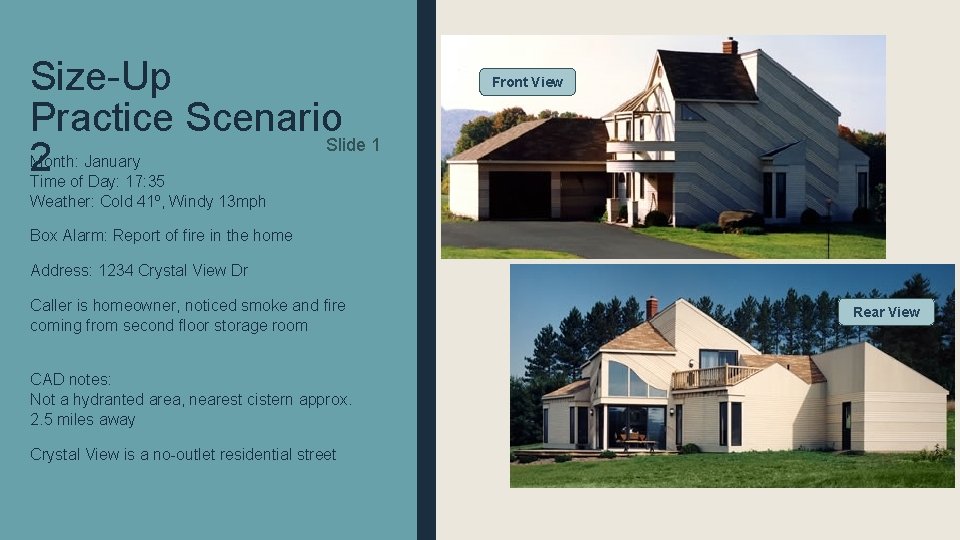 Size-Up Practice Scenario 2

Slide 1

Month: January
Time of Day: 17:35
Weather: Cold 41º, Windy 13mph

Box Alarm: Report of fire in the home

Address: 1234 Crystal View Dr

Caller is homeowner, noticed smoke and fire coming from second floor storage room

CAD notes:
Not a hydranted area, nearest cistern approx. 2.5 miles away

Crystal View is a no-outlet residential street

Front View

Rear View